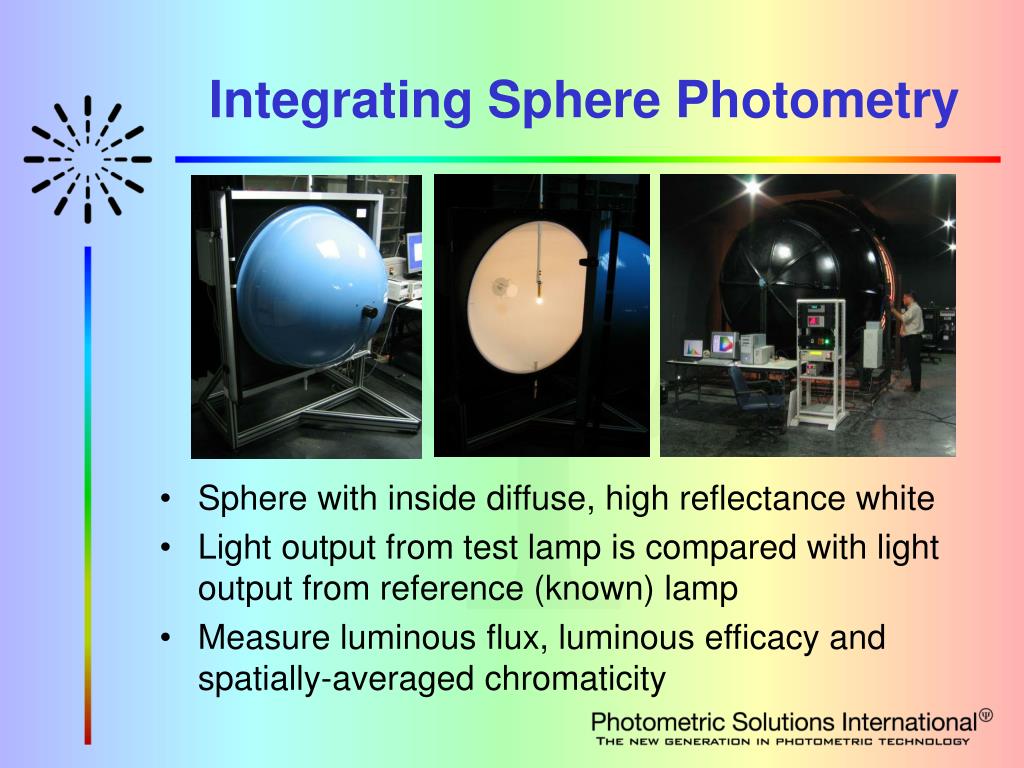 Integrating Sphere Photometry

• Sphere with inside diffuse, high reflectance white
• Light output from test lamp is compared with light output from reference (known) lamp
• Measure luminous flux, luminous efficacy and spatially-averaged chromaticity

Photometric Solutions International®
THE NEW GENERATION IN PHOTOMETRIC TECHNOLOGY